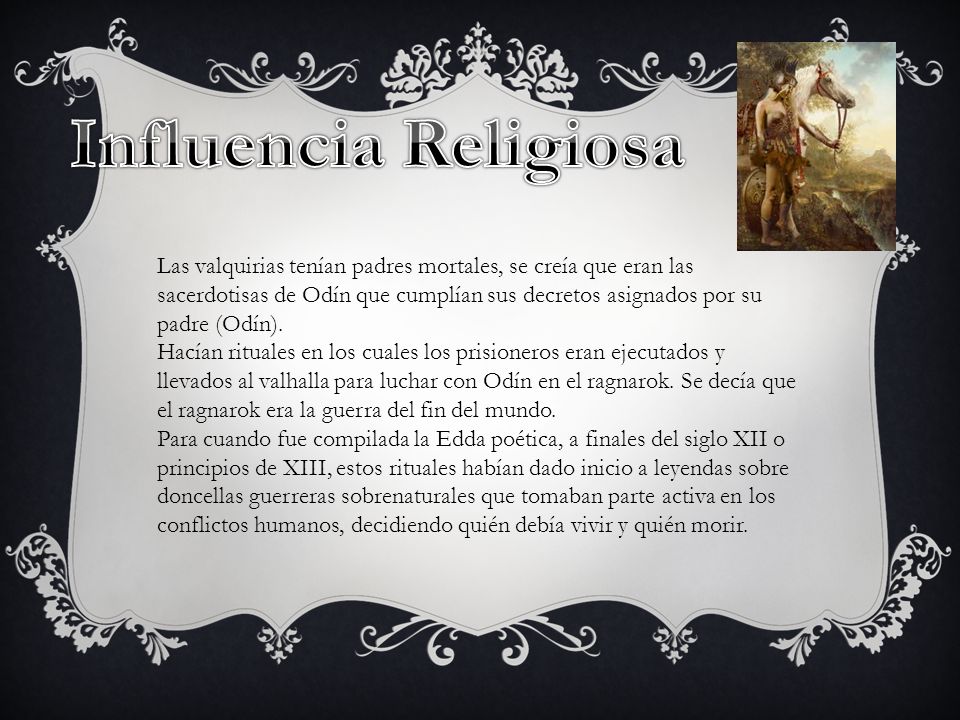 Influencia Religiosa

Las valquirias tenían padres mortales, se creía que eran las sacerdotisas de Odín que cumplían sus decretos asignados por su padre (Odín).
Hacían rituales en los cuales los prisioneros eran ejecutados y llevados al valhalla para luchar con Odín en el ragnarok. Se decía que el ragnarok era la guerra del fin del mundo.
Para cuando fue compilada la Edda poética, a finales del siglo XII o principios de XIII, estos rituales habían dado inicio a leyendas sobre doncellas guerreras sobrenaturales que tomaban parte activa en los conflictos humanos, decidiendo quién debía vivir y quién morir.